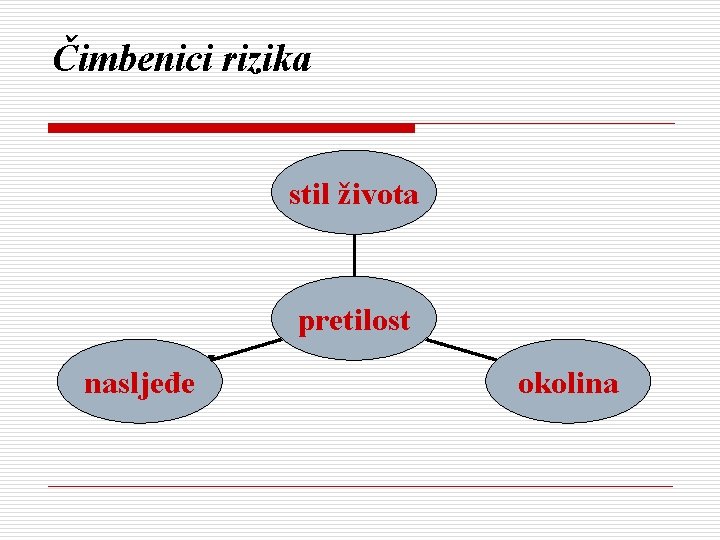 Čimbenici rizika

stil života

pretilost

nasljeđe

okolina